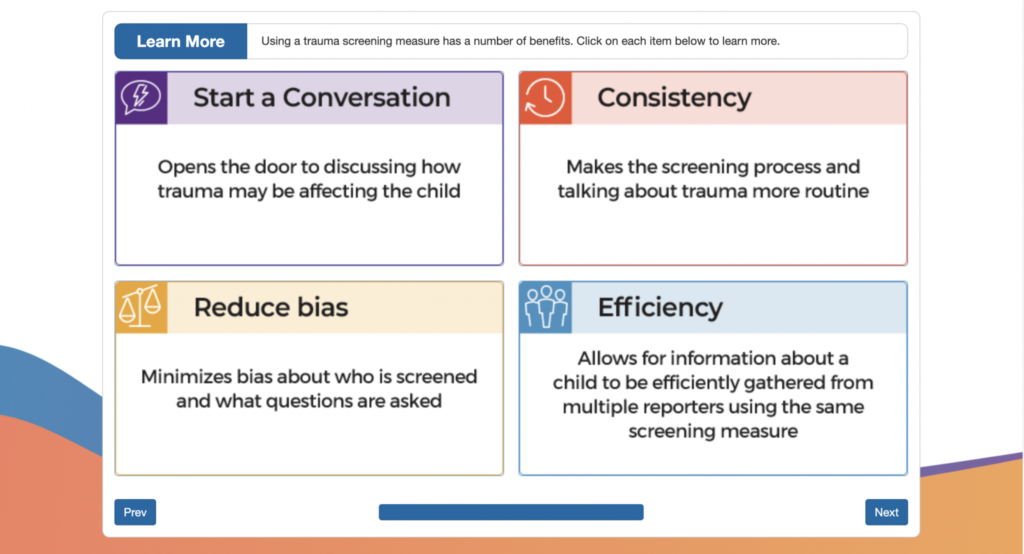 Learn More

Using a trauma screening measure has a number of benefits. Click on each item below to learn more.

Start a Conversation

Opens the door to discussing how trauma may be affecting the child

Consistency

Makes the screening process and talking about trauma more routine

Reduce bias

Minimizes bias about who is screened and what questions are asked

Efficiency

Allows for information about a child to be efficiently gathered from multiple reporters using the same screening measure

Prev

Next